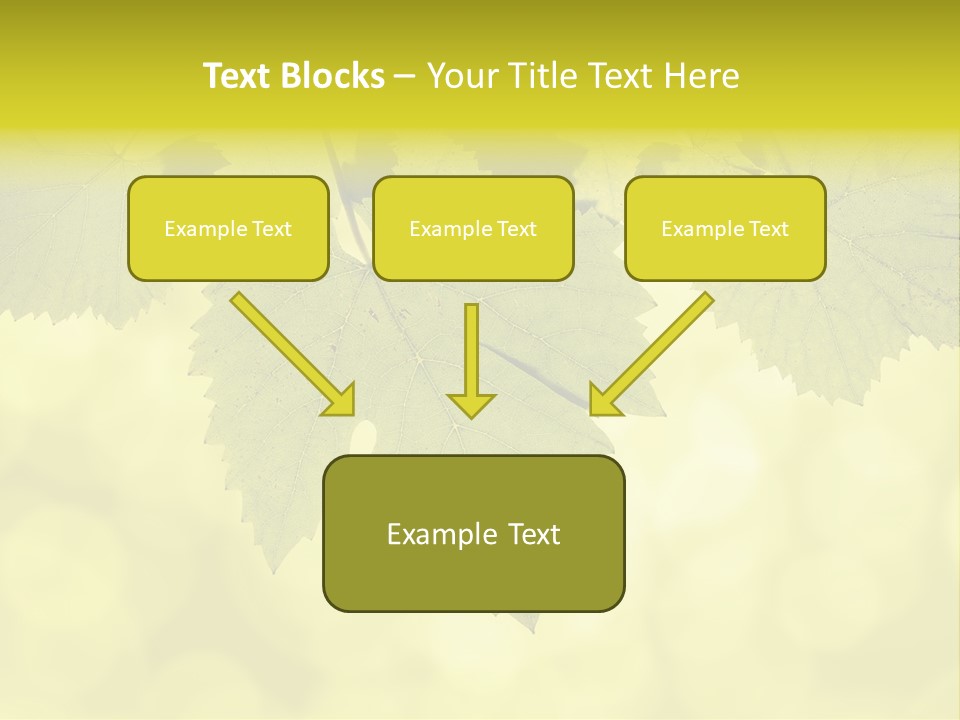 Text Blocks – Your Title Text Here

Example Text

Example Text

Example Text

Example Text